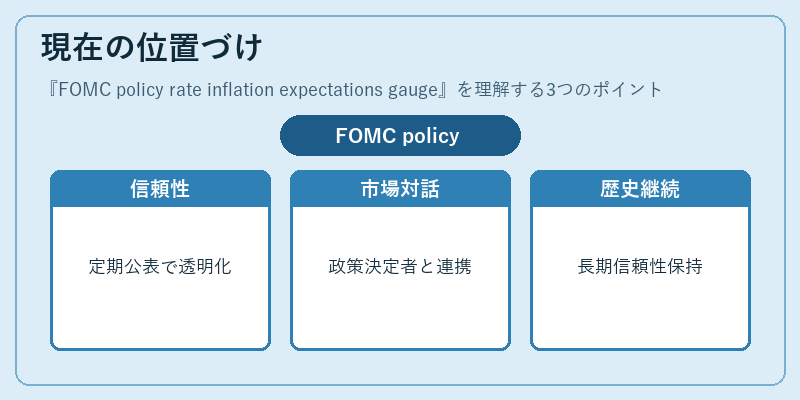 現在の位置づけ

『FOMC policy rate inflation expectations gauge』を理解する3つのポイント

FOMC policy

信頼性

定期公表で透明化

市場対話

政策決定者と連携

歴史継続

長期信頼性保持